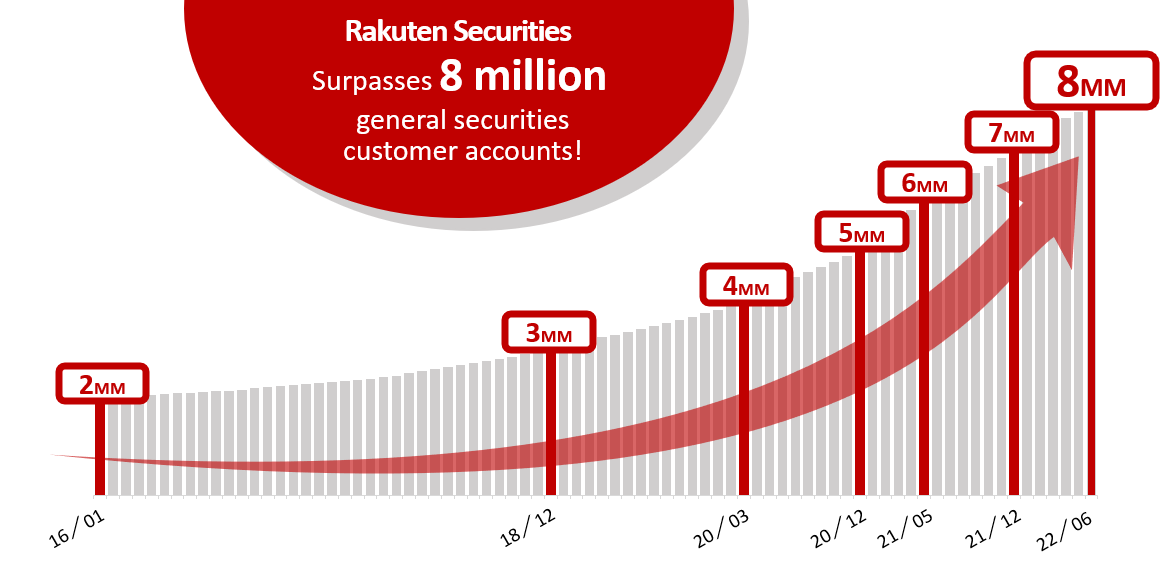 Rakuten Securities
Surpasses 8 million
general securities
customer accounts!

2MM
3MM
4MM
5MM
6MM
7MM
8MM

16 / 01
18 / 12
20 / 03
20 / 12
21 / 05
21 / 12
22 / 06